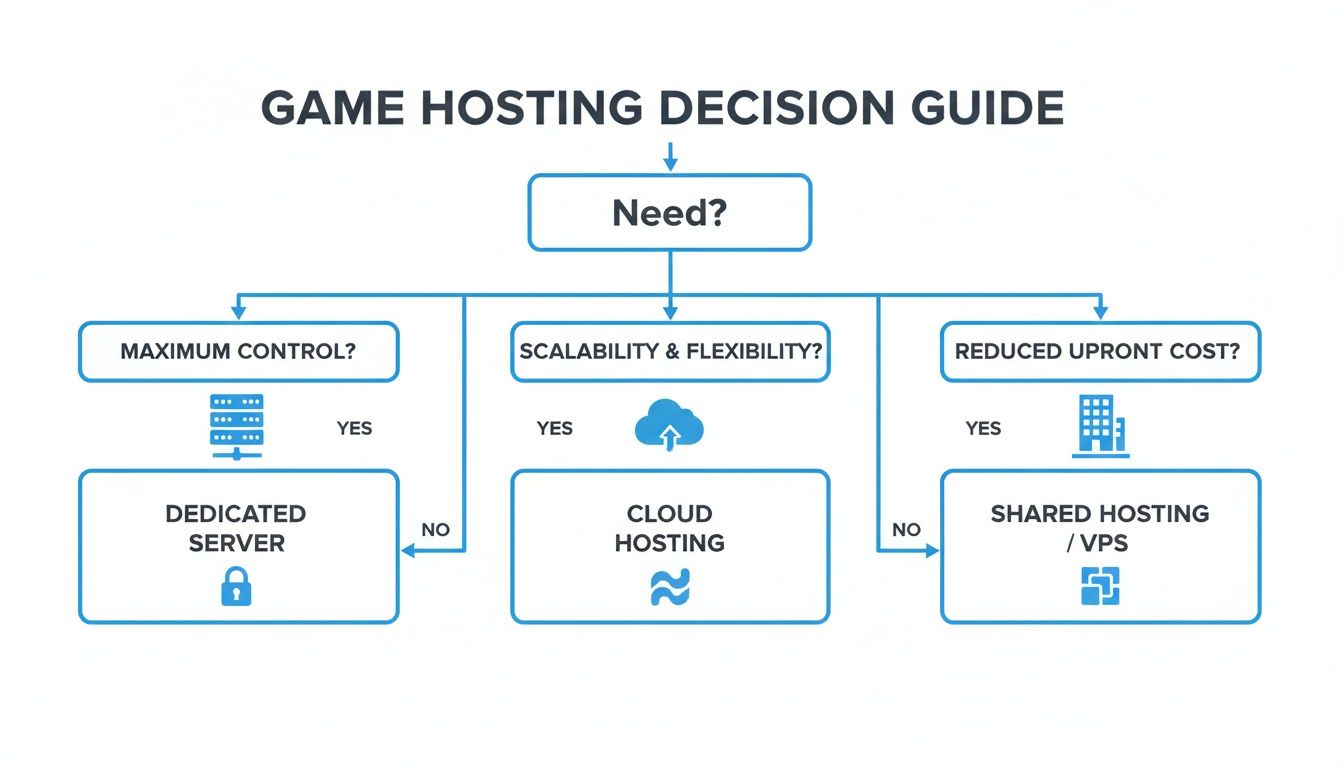 GAME HOSTING DECISION GUIDE

Need?

MAXIMUM CONTROL?

YES

DEDICATED SERVER

NO

SCALABILITY & FLEXIBILITY?

YES

CLOUD HOSTING

NO

REDUCED UPRONT COST?

YES

SHARED HOSTING / VPS